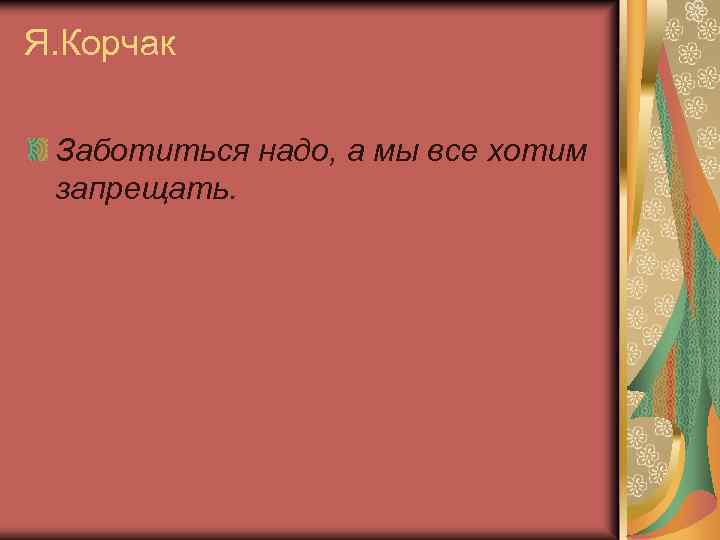 Я.Корчак

Заботиться надо, а мы все хотим запрещать.